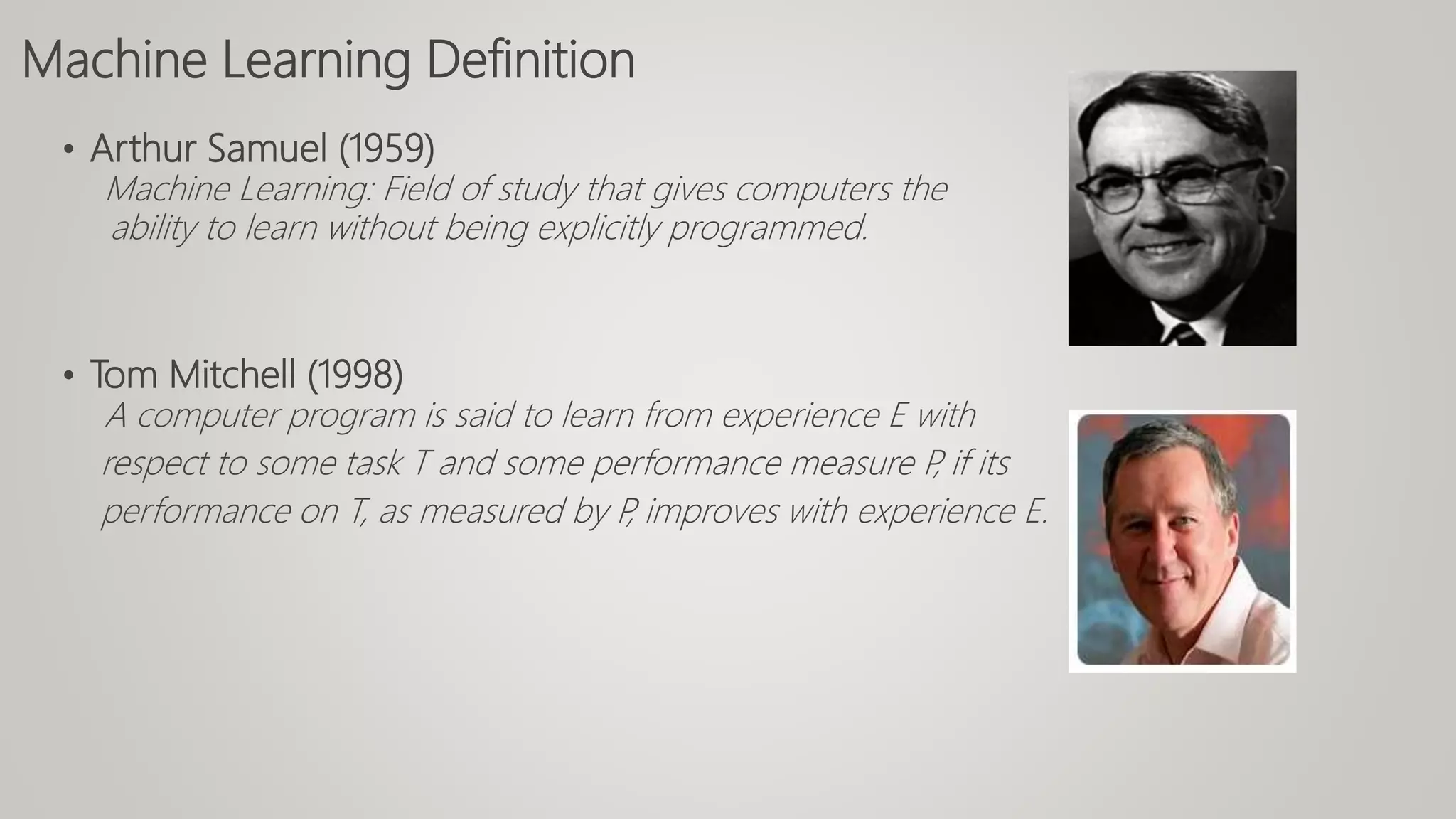 Machine Learning Definition

• Arthur Samuel (1959)
Machine Learning: Field of study that gives computers the ability to learn without being explicitly programmed.

• Tom Mitchell (1998)
A computer program is said to learn from experience E with respect to some task T and some performance measure P, if its performance on T, as measured by P, improves with experience E.